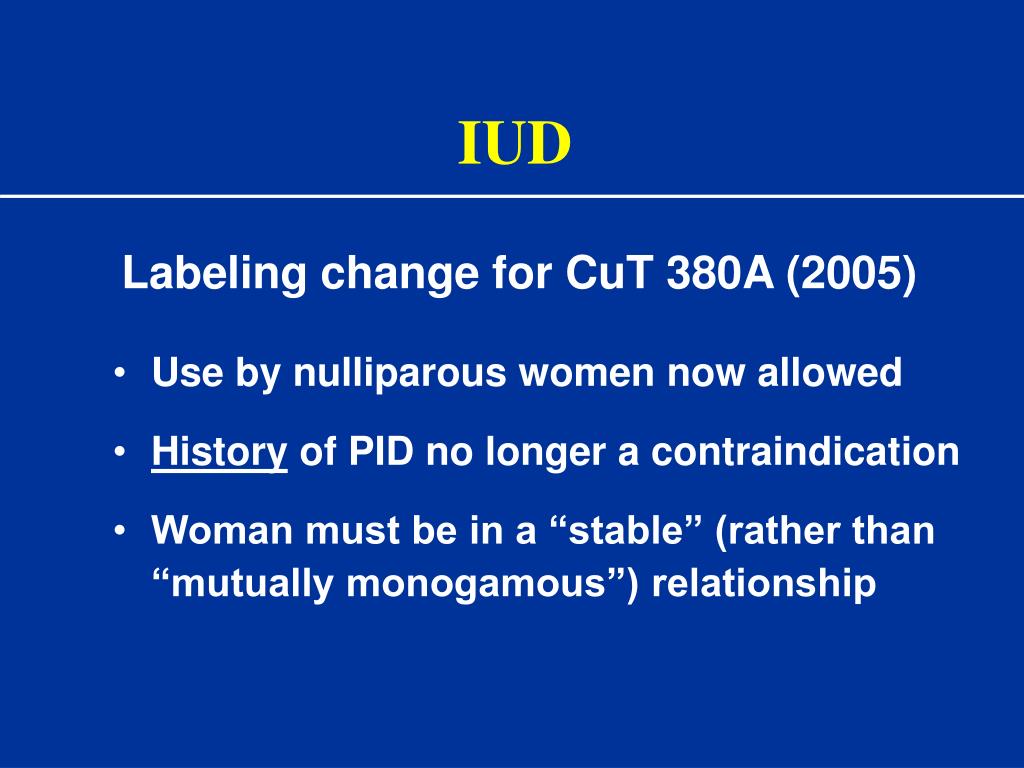 IUD

Labeling change for CuT 380A (2005)

• Use by nulliparous women now allowed

• History of PID no longer a contraindication

• Woman must be in a “stable” (rather than “mutually monogamous”) relationship